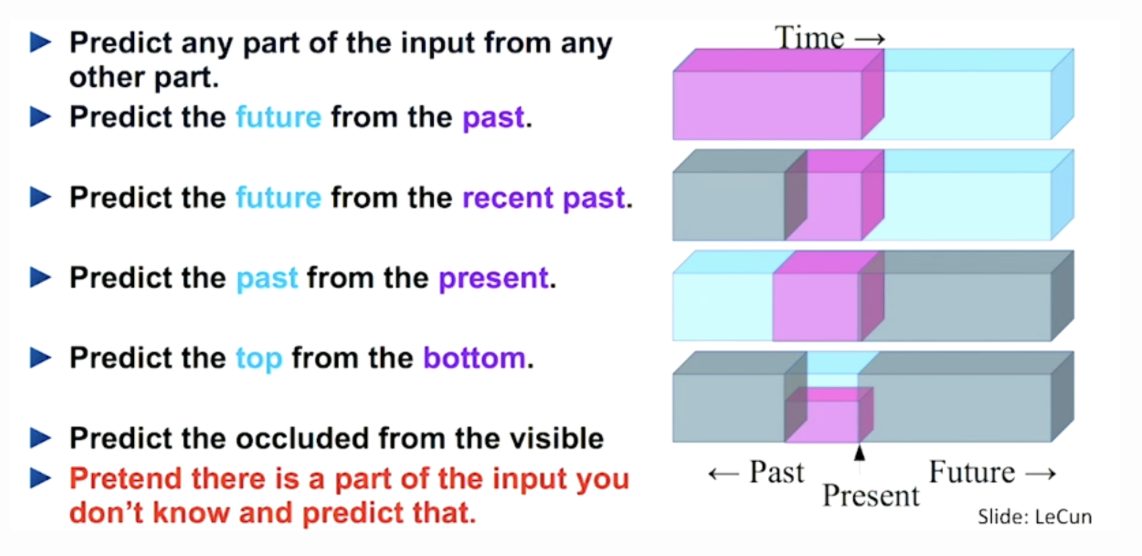 ▶ Predict any part of the input from any other part.
▶ Predict the future from the past.
▶ Predict the future from the recent past.
▶ Predict the past from the present.
▶ Predict the top from the bottom.
▶ Predict the occluded from the visible
▶ Pretend there is a part of the input you don't know and predict that.

Time →

← Past
Present
Future →

Slide: LeCun